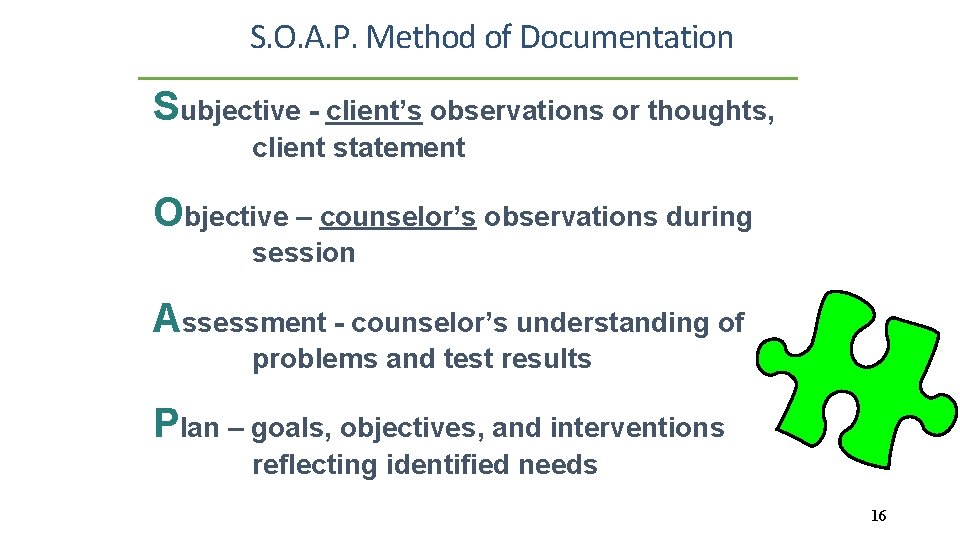 S.O.A.P. Method of Documentation

Subjective - client's observations or thoughts, client statement

Objective – counselor's observations during session

Assessment - counselor's understanding of problems and test results

Plan – goals, objectives, and interventions reflecting identified needs

16